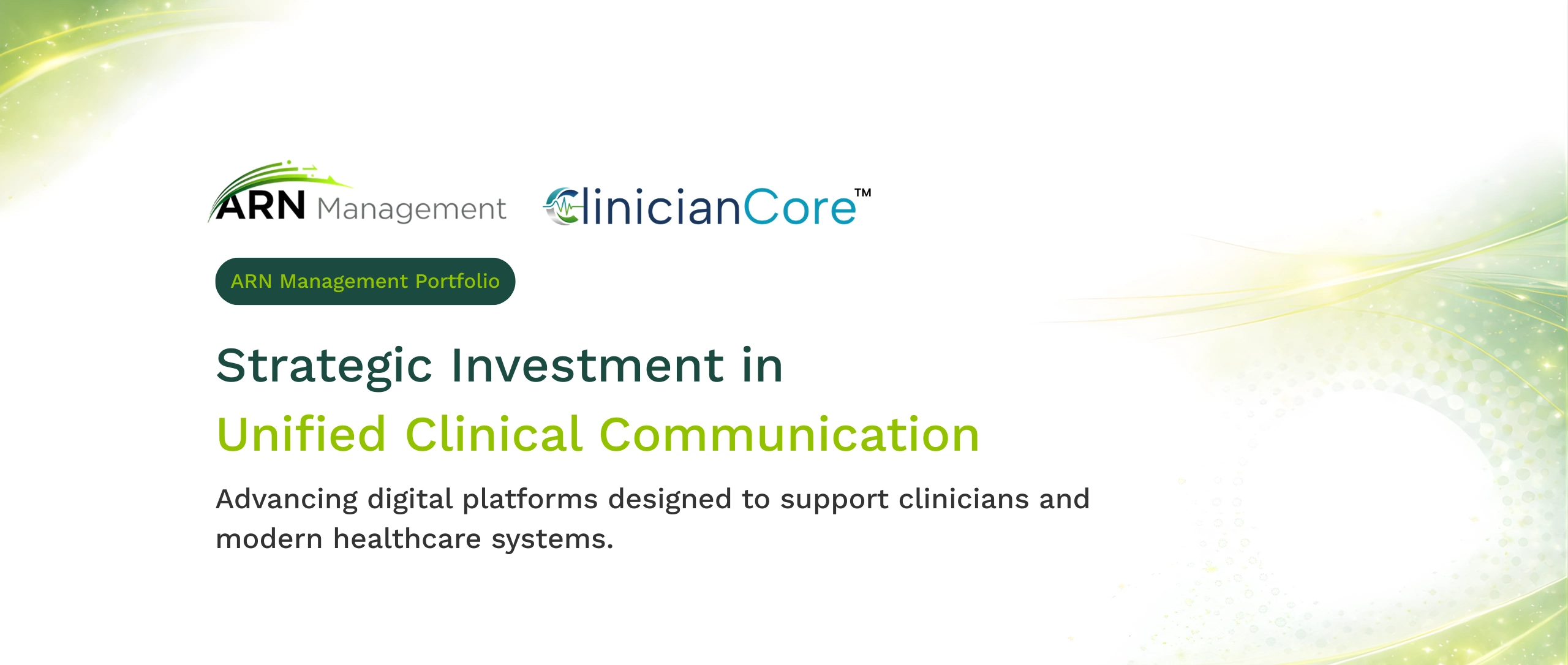 ARN Management ClinicianCore™

ARN Management Portfolio

Strategic Investment in
Unified Clinical Communication

Advancing digital platforms designed to support clinicians and modern healthcare systems.